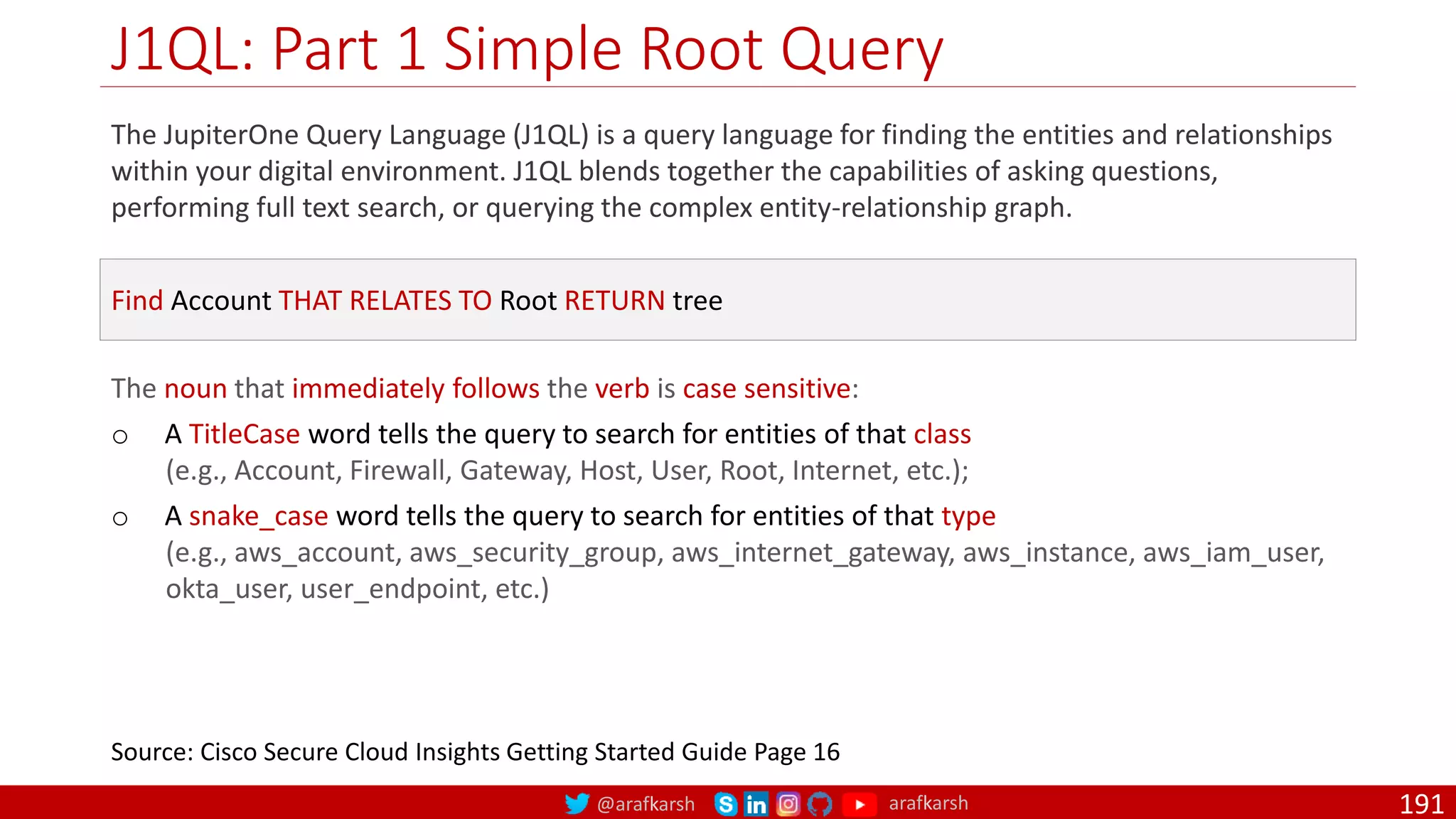 J1QL: Part 1 Simple Root Query

The JupiterOne Query Language (J1QL) is a query language for finding the entities and relationships within your digital environment. J1QL blends together the capabilities of asking questions, performing full text search, or querying the complex entity-relationship graph.

Find Account THAT RELATES TO Root RETURN tree

The noun that immediately follows the verb is case sensitive:

○ A TitleCase word tells the query to search for entities of that class (e.g., Account, Firewall, Gateway, Host, User, Root, Internet, etc.);

○ A snake_case word tells the query to search for entities of that type (e.g., aws_account, aws_security_group, aws_internet_gateway, aws_instance, aws_iam_user, okta_user, user_endpoint, etc.)

Source: Cisco Secure Cloud Insights Getting Started Guide Page 16

@arafkarsh arafkarsh 191